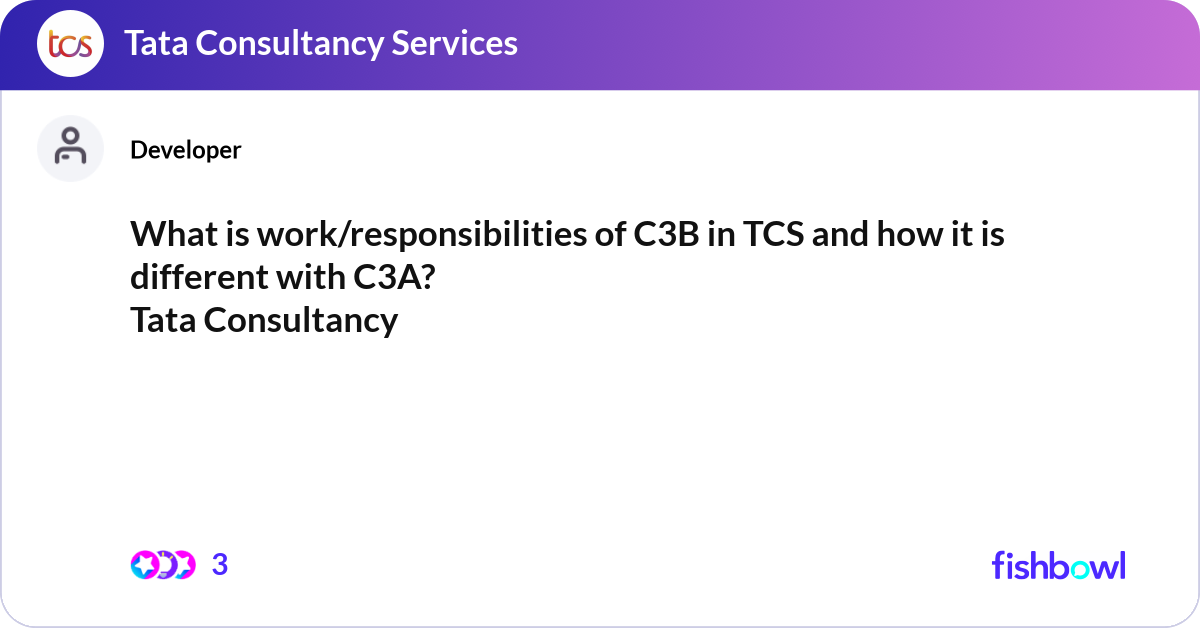 tcs Tata Consultancy Services

Developer

What is work/responsibilities of C3B in TCS and how it is different with C3A?
Tata Consultancy

3

fishbowl